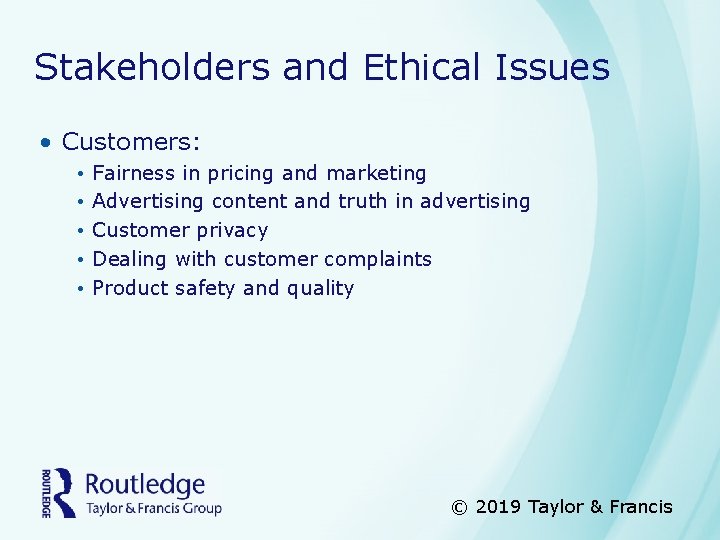 Stakeholders and Ethical Issues

• Customers:
  • Fairness in pricing and marketing
  • Advertising content and truth in advertising
  • Customer privacy
  • Dealing with customer complaints
  • Product safety and quality

ROUTLEDGE
Routledge
Taylor & Francis Group

© 2019 Taylor & Francis